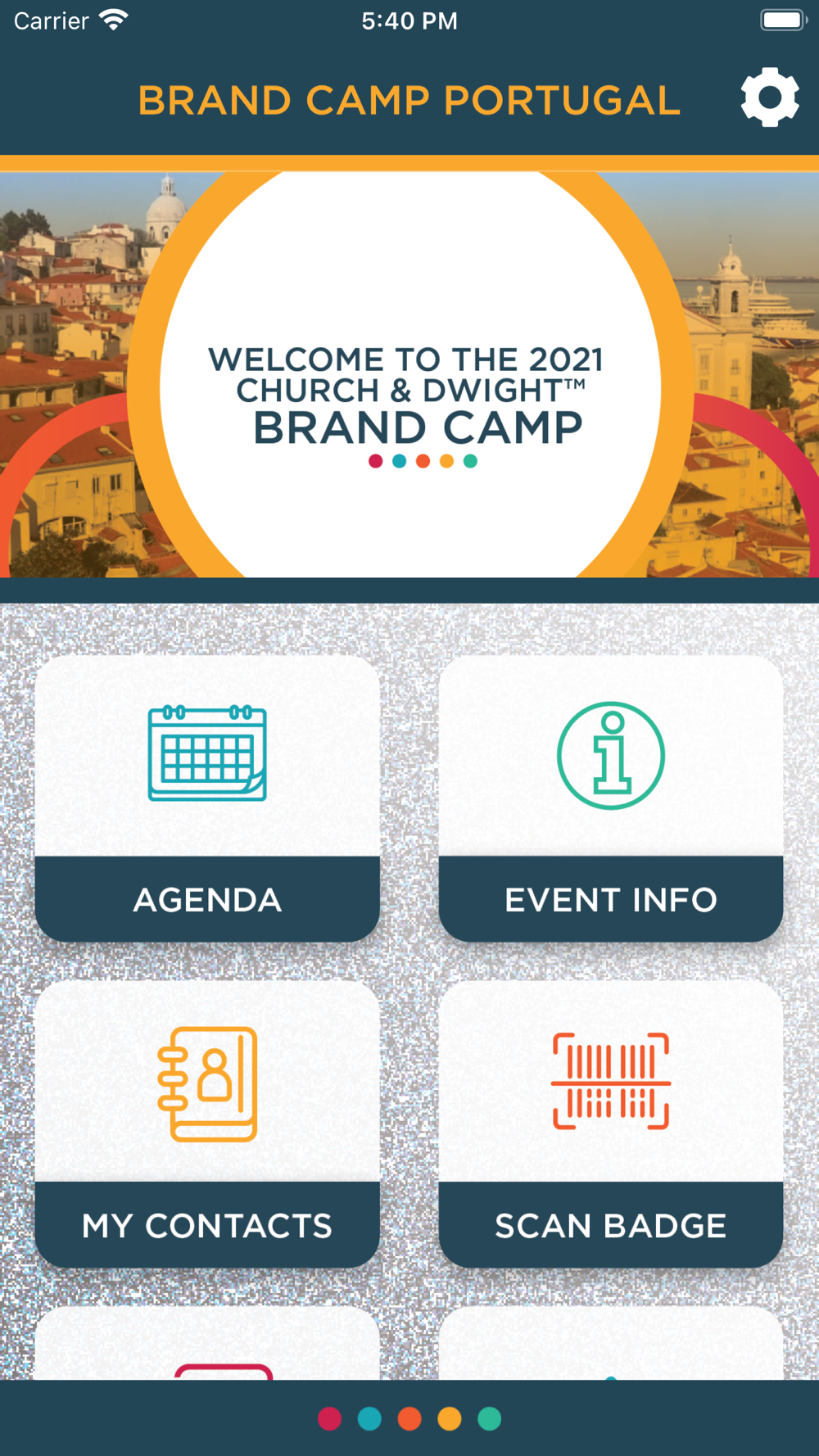 Carrier 5:40 PM

BRAND CAMP PORTUGAL

WELCOME TO THE 2021 CHURCH & DWIGHT™ BRAND CAMP

AGENDA

EVENT INFO

MY CONTACTS

SCAN BADGE